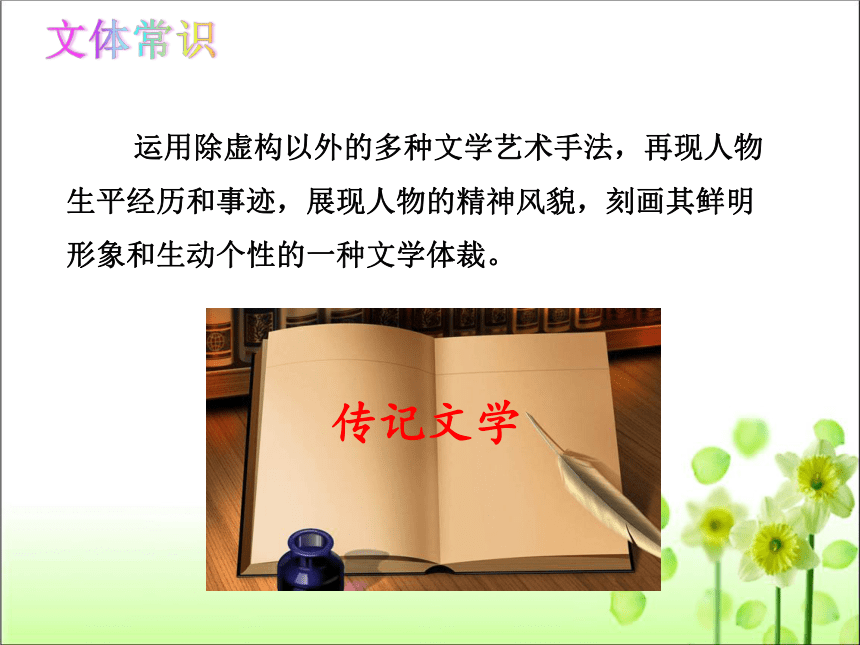 文体常识

运用除虚构以外的多种文学艺术手法，再现人物生平经历和事迹，展现人物的精神风貌，刻画其鲜明形象和生动个性的一种文学体裁。

传记文学